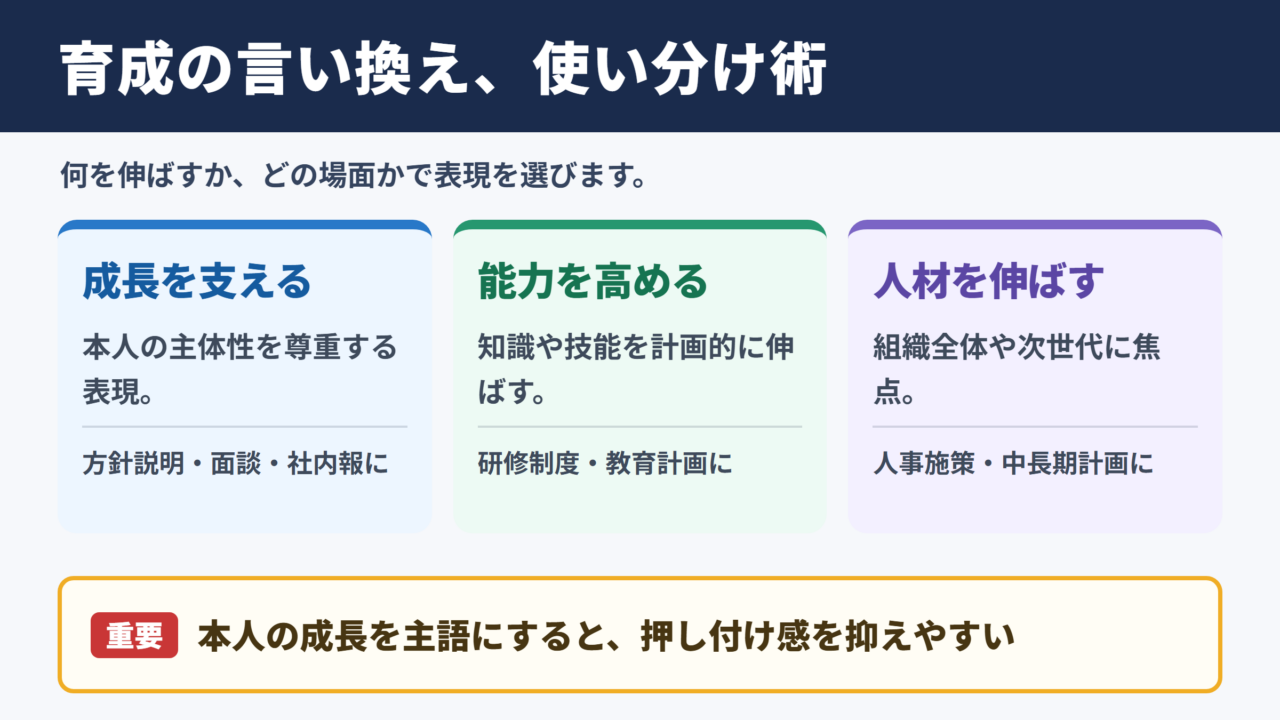 育成の言い換え、使い分け術

何を伸ばすか、どの場面かで表現を選びます。

成長を支える
本人の主体性を尊重する表現。
方針説明・面談・社内報に

能力を高める
知識や技能を計画的に伸ばす。
研修制度・教育計画に

人材を伸ばす
組織全体や次世代に焦点。
人事施策・中長期計画に

重要 本人の成長を主語にすると、押し付け感を抑えやすい